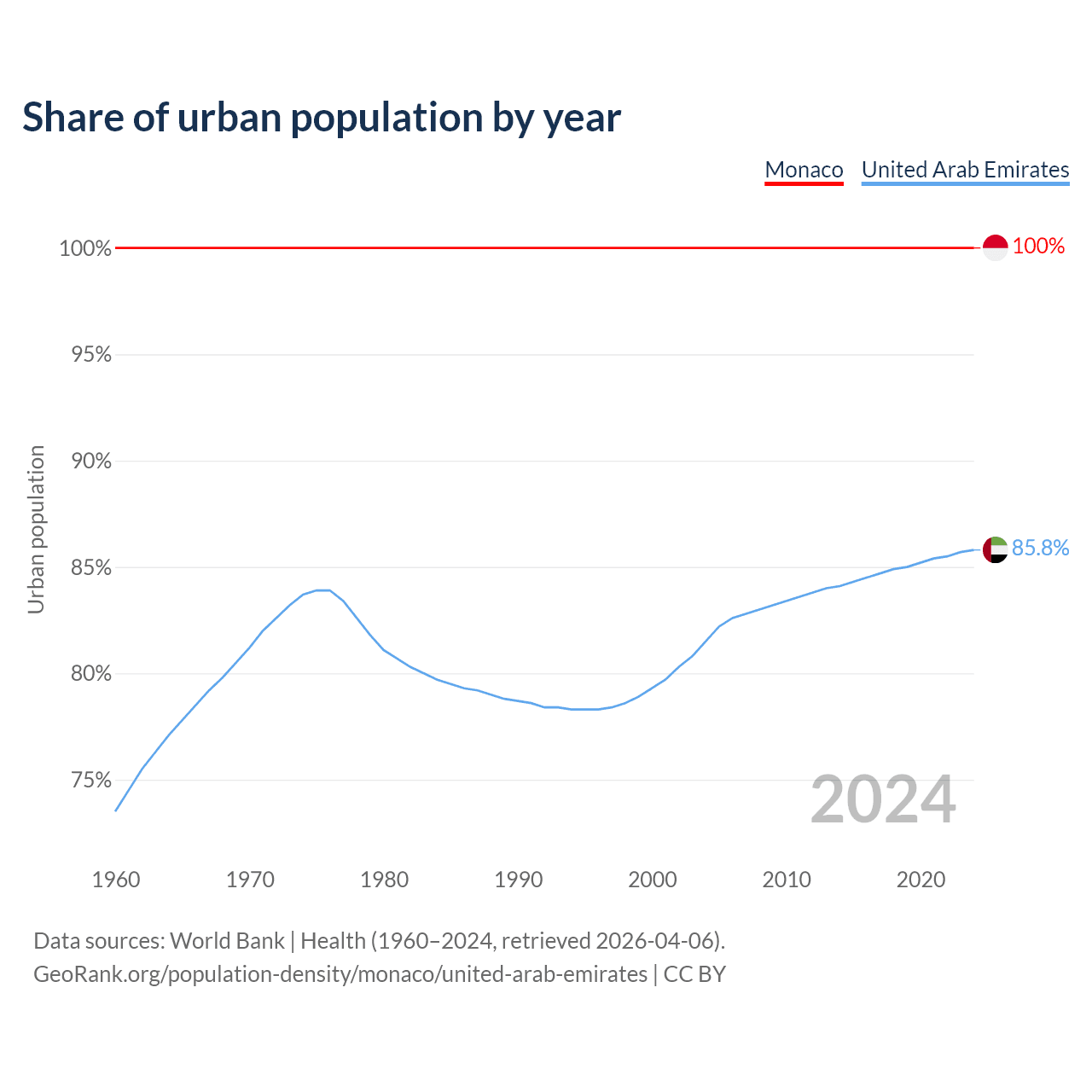 Share of urban population by year

Monaco United Arab Emirates

Urban population

100%
95%
90%
85%
80%
75%

100%
85.8%

2024

1960 1970 1980 1990 2000 2010 2020

Data sources: World Bank | Health (1960–2024, retrieved 2026-04-06).
GeoRank.org/population-density/monaco/united-arab-emirates | CC BY